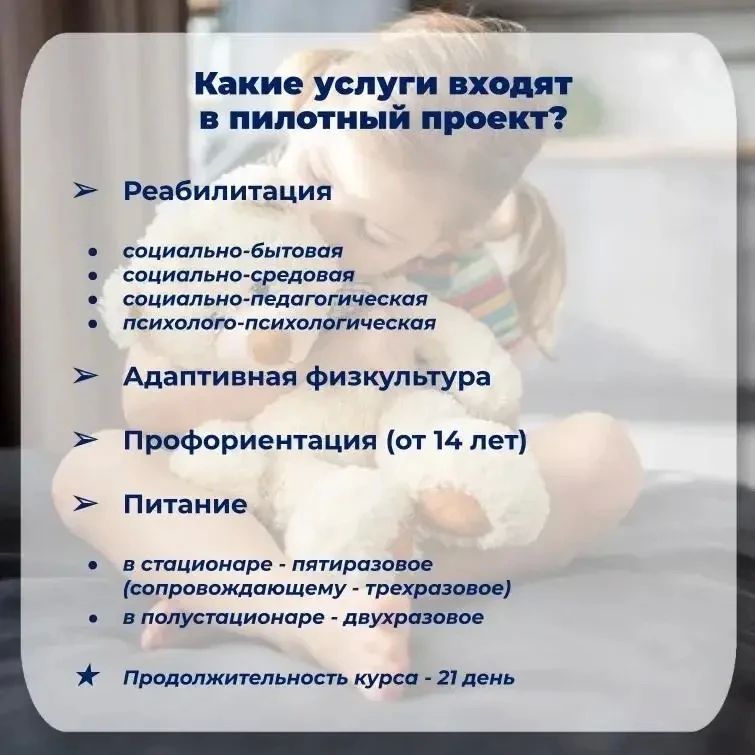 Какие услуги входят в пилотный проект?

➢ Реабилитация

• социально-бытовая
• социально-средовая
• социально-педагогическая
• психолого-психологическая

➢ Адаптивная физкультура

➢ Профориентация (от 14 лет)

➢ Питание

• в стационаре - пятиразовое (сопровождающему - трехразовое)
• в полустационаре - двухразовое

★ Продолжительность курса - 21 день